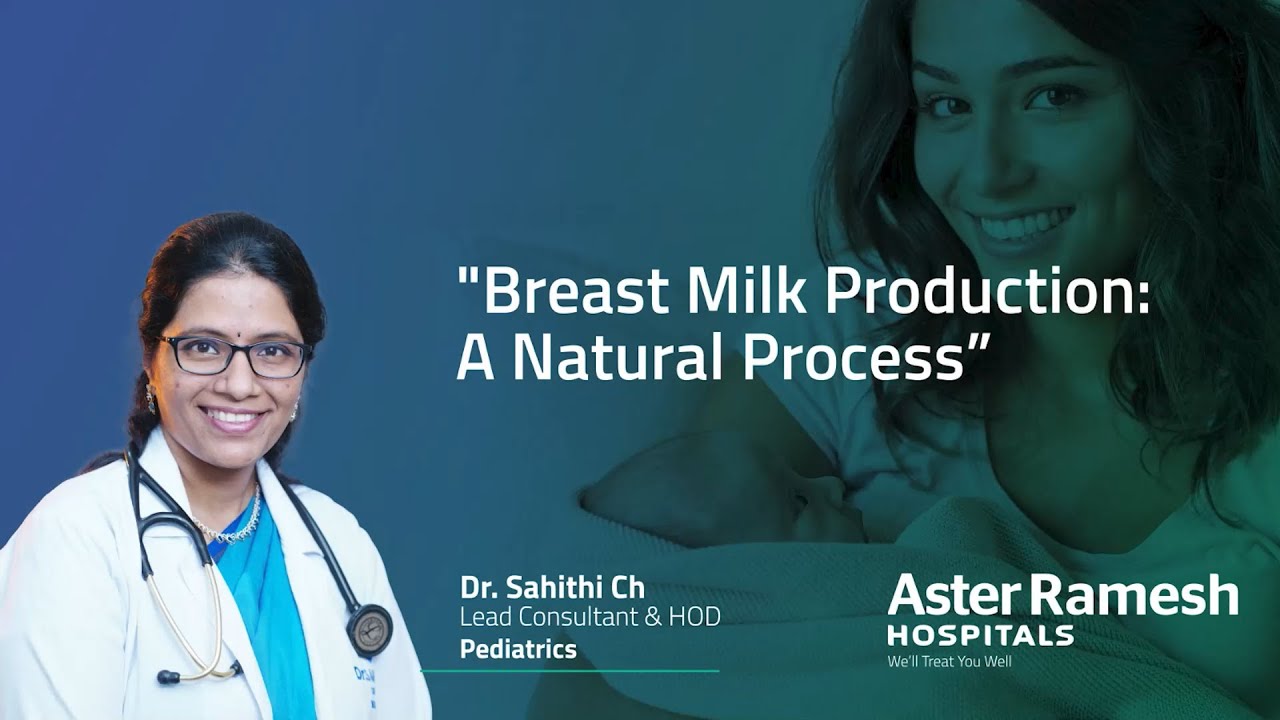 "Breast Milk Production: A Natural Process"

Dr. Sahithi Ch
Lead Consultant & HOD
Pediatrics

Aster Ramesh
HOSPITALS
We'll Treat You Well